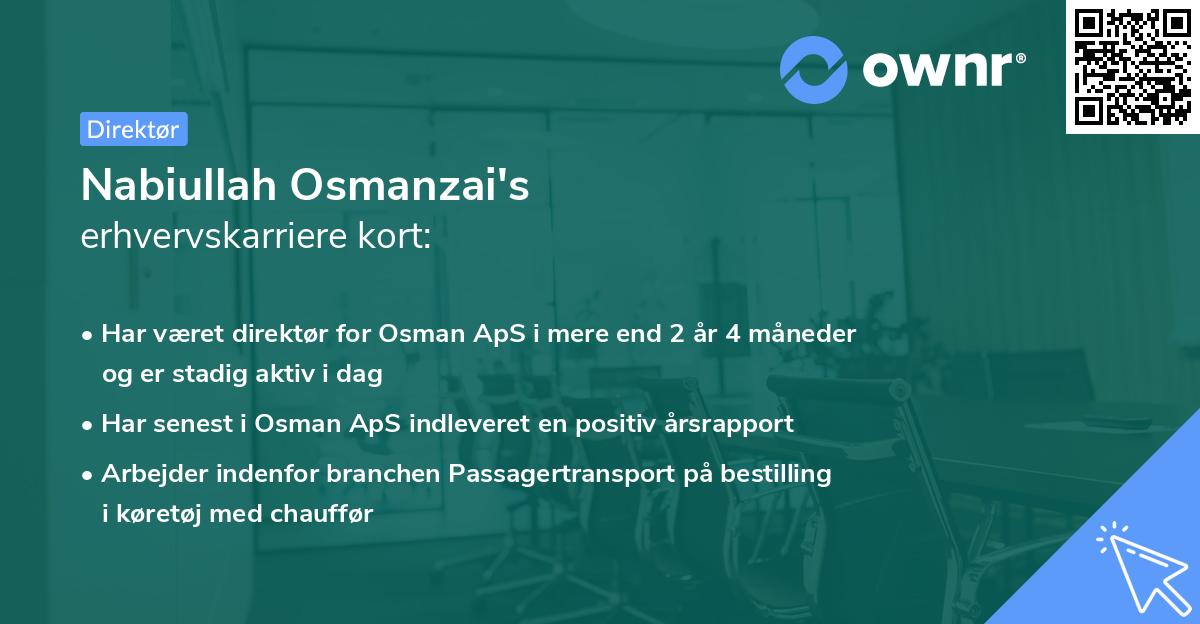 ownr®

Direktør

Nabiullah Osmanzai's
erhvervskarriere kort:

• Har været direktør for Osman ApS i mere end 2 år 4 måneder og er stadig aktiv i dag
• Har senest i Osman ApS indleveret en positiv årsrapport
• Arbejder indenfor branchen Passagertransport på bestilling i køretøj med chauffør